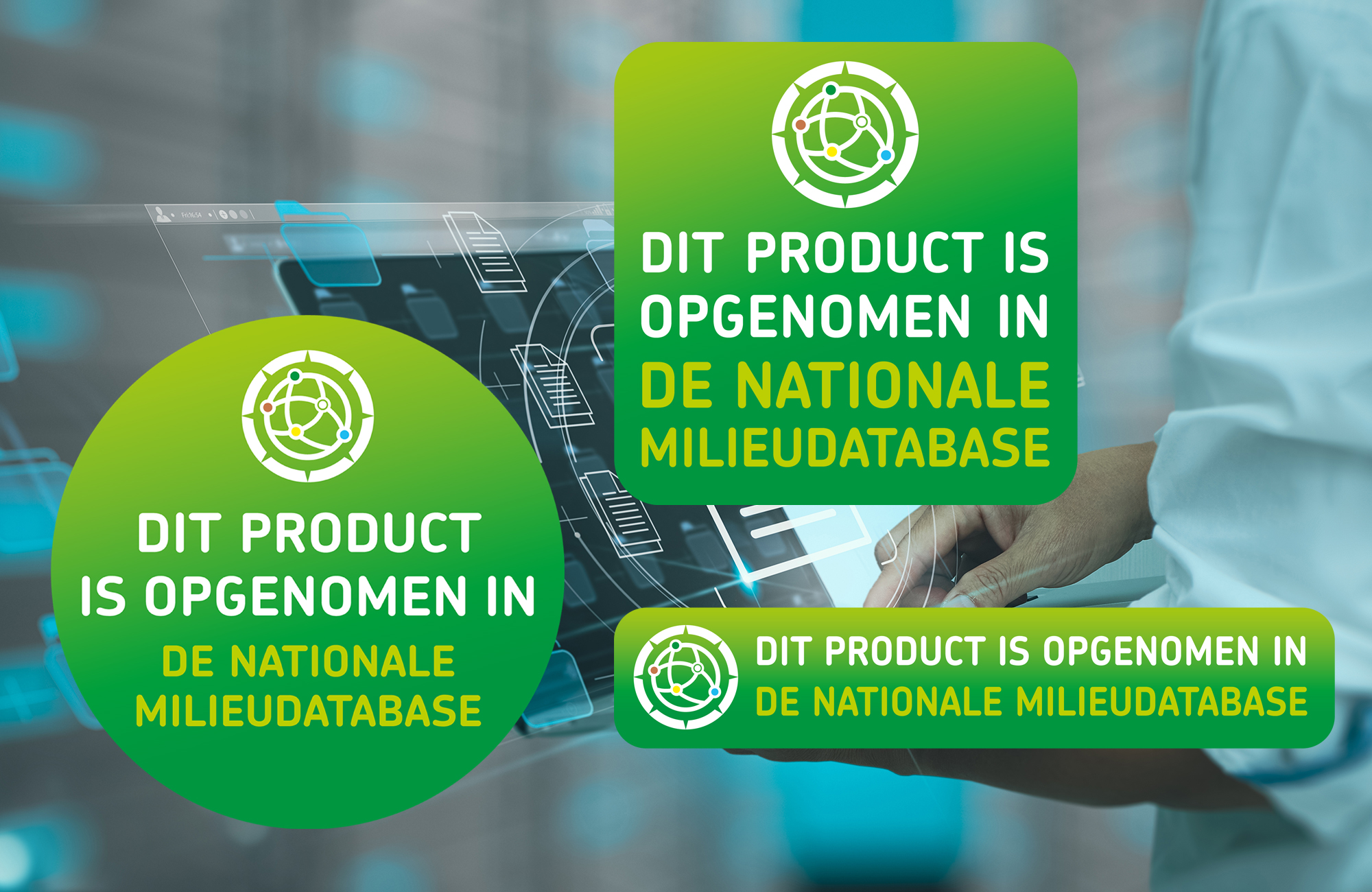 DIT PRODUCT IS OPGENOMEN IN
DE NATIONALE MILIEUDATABASE

DIT PRODUCT IS OPGENOMEN IN
DE NATIONALE MILIEUDATABASE

DIT PRODUCT IS OPGENOMEN IN
DE NATIONALE MILIEUDATABASE